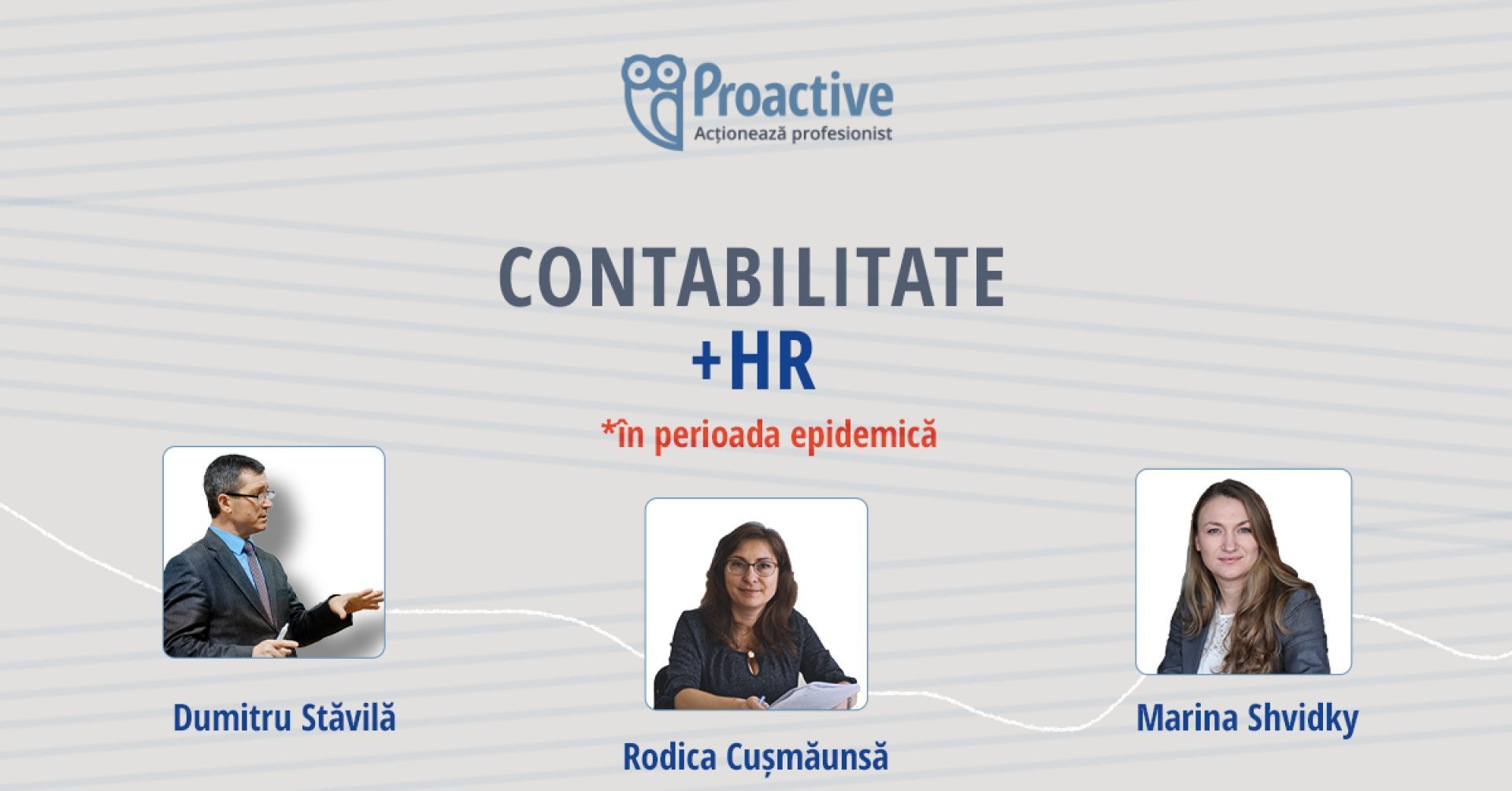 Proactive
Acționează profesionist

CONTABILITATE
+HR
*în perioada epidemică

Dumitru Stăvilă

Rodica Cușmăunsă

Marina Shvidky